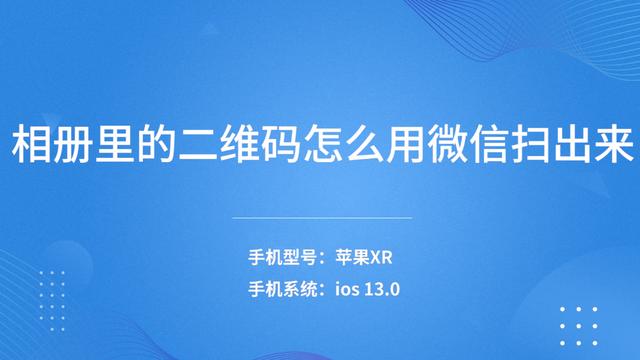 相册里的二维码怎么用微信扫出来

手机型号：苹果XR

手机系统：ios 13.0